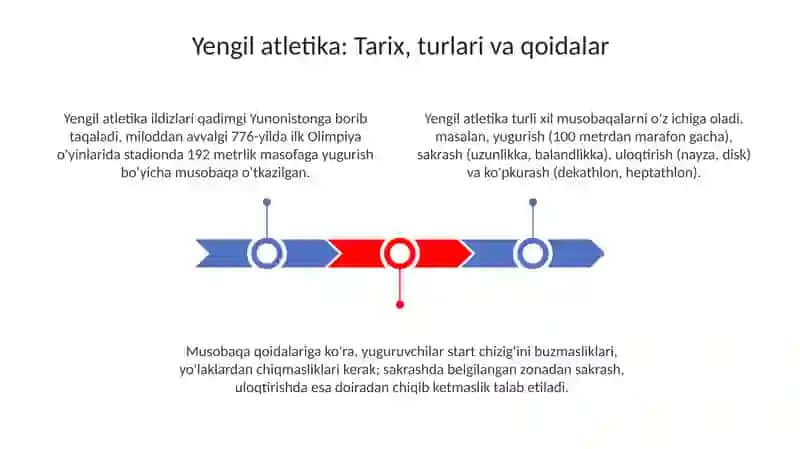 Yengil atletika: Tarix, turlari va qoidalar

Yengil atletika ildizlari qadimgi Yunonistonga borib taqaladi, miloddan avvalgi 776-yilda ilk Olimpiya o'yinlarida stadionda 192 metrlik masofaga yugurish bo'yicha musobaqa o'tkazilgan.

Yengil atletika turli xil musobaqalarni o'z ichiga oladi, masalan, yugurish (100 metrdan marafon gacha), sakrash (uzunlikka, balandlikka), uloqtirish (nayza, disk) va ko'pkurash (dekathlon, heptathlon).

Musobaqa qoidalariga ko'ra, yuguruvchilar start chizig'ini buzmasliklari, yo'laklardan chiqmasliklari kerak; sakrashda belgilangan zonadan sakrash, uloqtirishda esa doiradan chiqib ketmaslik talab etiladi.